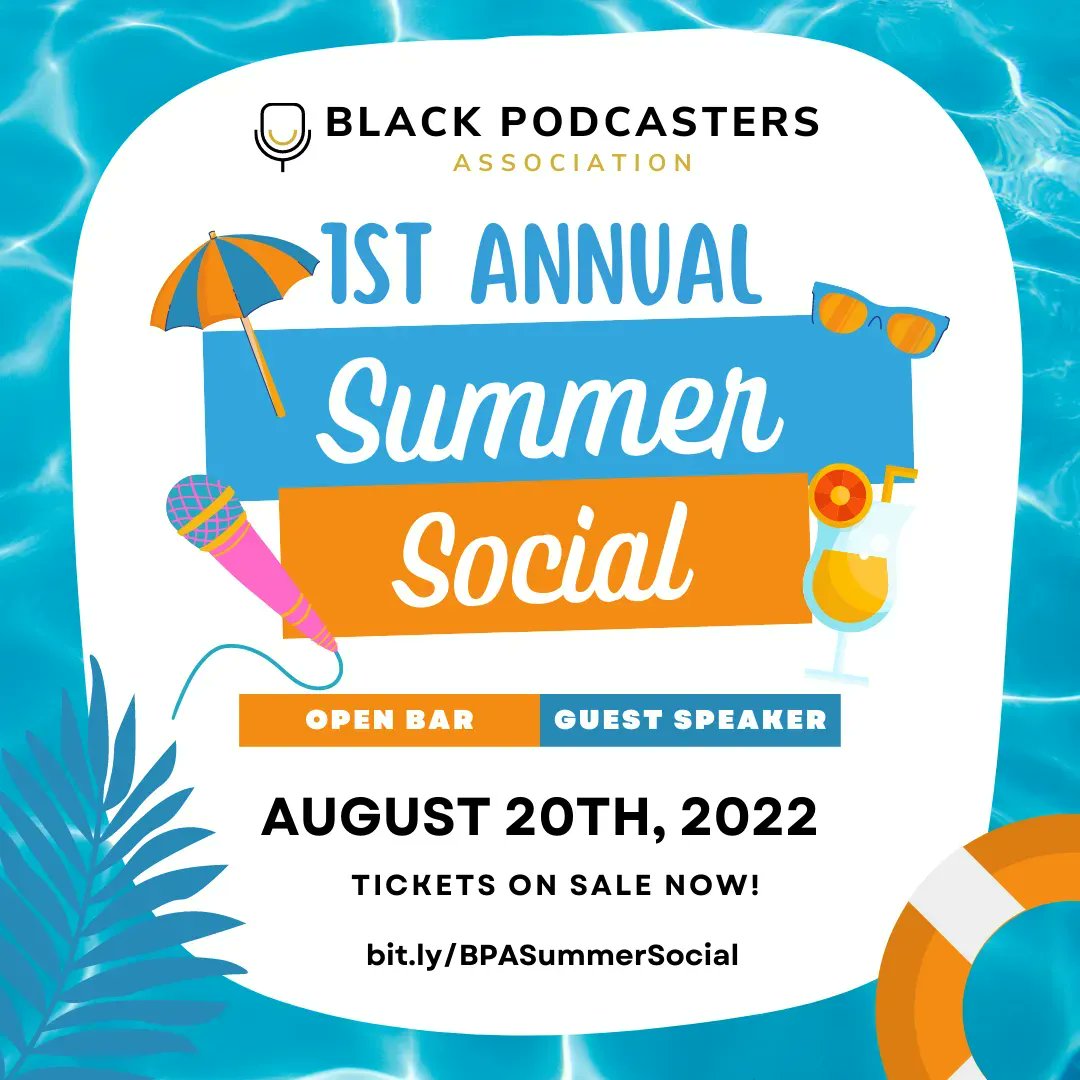 BLACK PODCASTERS
ASSOCIATION

1ST ANNUAL
Summer
Social

OPEN BAR
GUEST SPEAKER

AUGUST 20TH, 2022

TICKETS ON SALE NOW!

bit.ly/BPASummerSocial